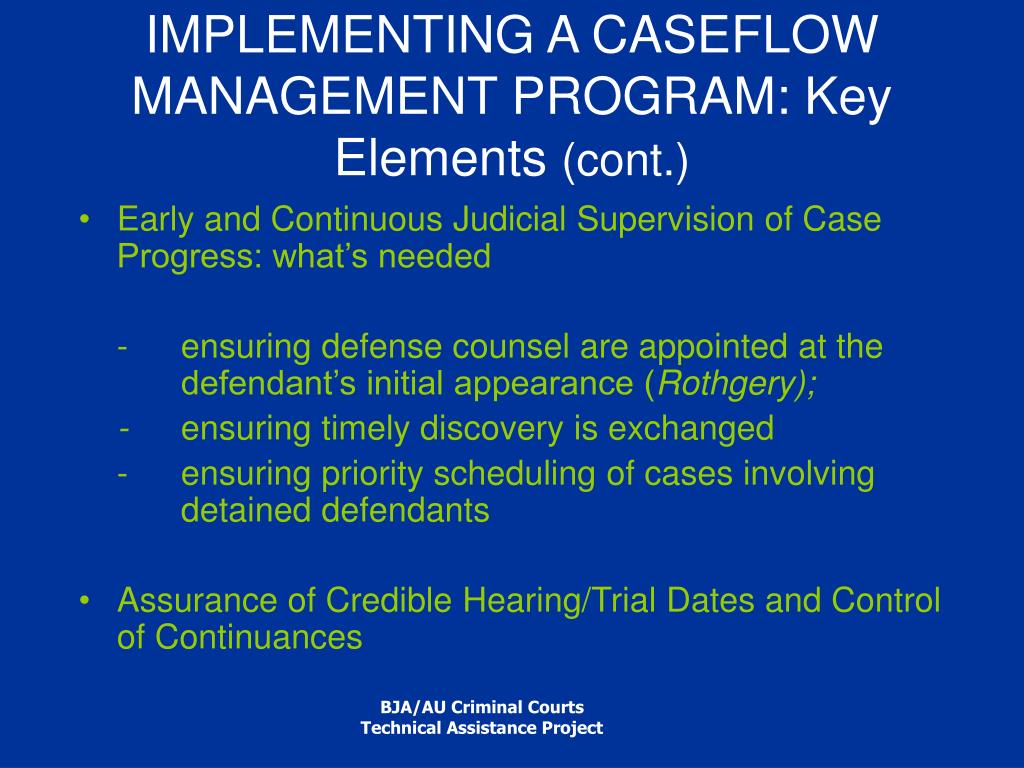 IMPLEMENTING A CASEFLOW MANAGEMENT PROGRAM: Key Elements (cont.)

• Early and Continuous Judicial Supervision of Case Progress: what's needed

- ensuring defense counsel are appointed at the defendant's initial appearance (Rothgery);
- ensuring timely discovery is exchanged
- ensuring priority scheduling of cases involving detained defendants

• Assurance of Credible Hearing/Trial Dates and Control of Continuances

BJA/AU Criminal Courts
Technical Assistance Project